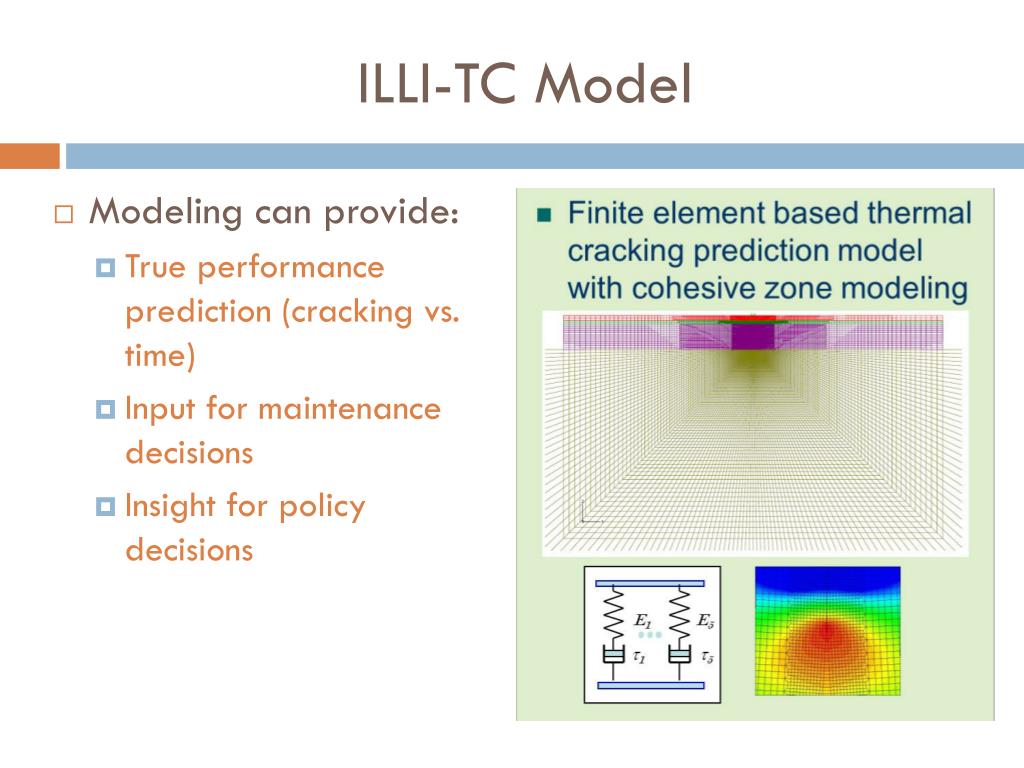 ILLI-TC Model

Modeling can provide:

True performance prediction (cracking vs. time)

Input for maintenance decisions

Insight for policy decisions

Finite element based thermal cracking prediction model with cohesive zone modeling

$E_1$

$E_5$

$\tau_1$

$\tau_5$